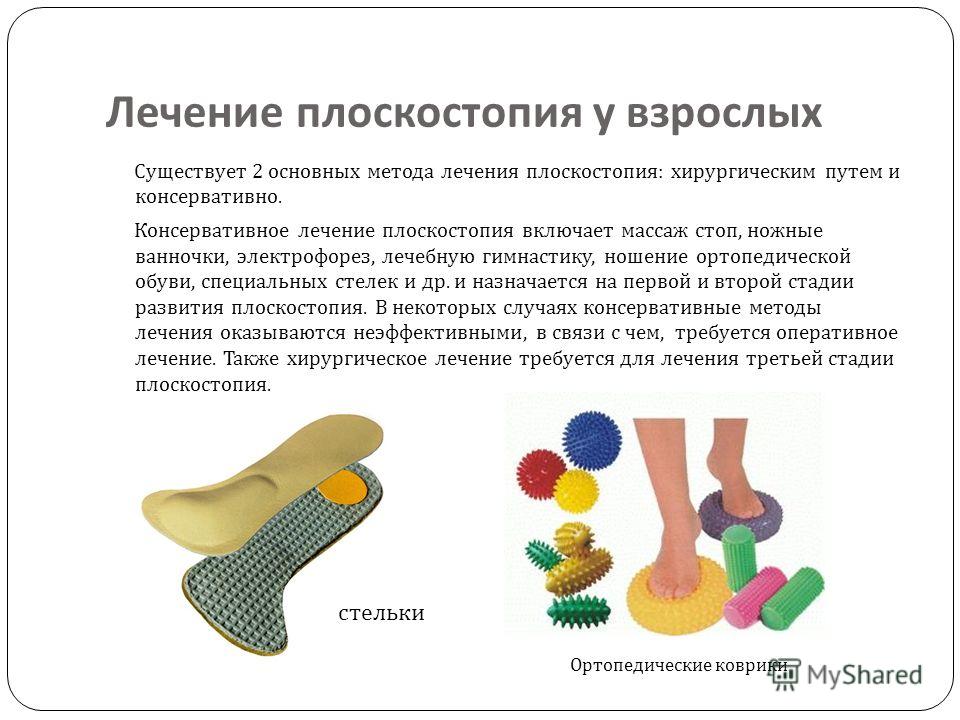 Лечение плоскостопия у взрослых

Существует 2 основных метода лечения плоскостопия: хирургическим путем и консервативно.

Консервативное лечение плоскостопия включает массаж стоп, ножные ванночки, электрофорез, лечебную гимнастику, ношение ортопедической обуви, специальных стелек и др. и назначается на первой и второй стадии развития плоскостопия. В некоторых случаях консервативные методы лечения оказываются неэффективными, в связи с чем, требуется оперативное лечение. Также хирургическое лечение требуется для лечения третьей стадии плоскостопия.

стельки

Ортопедические коврики

MyShared